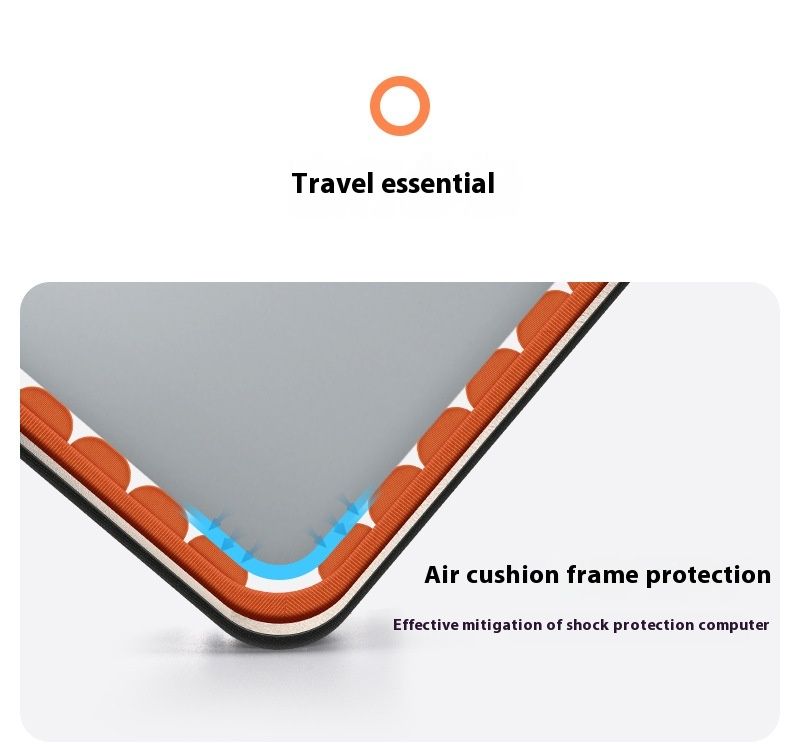 Travel essential

Air cushion frame protection

Effective mitigation of shock protection computer